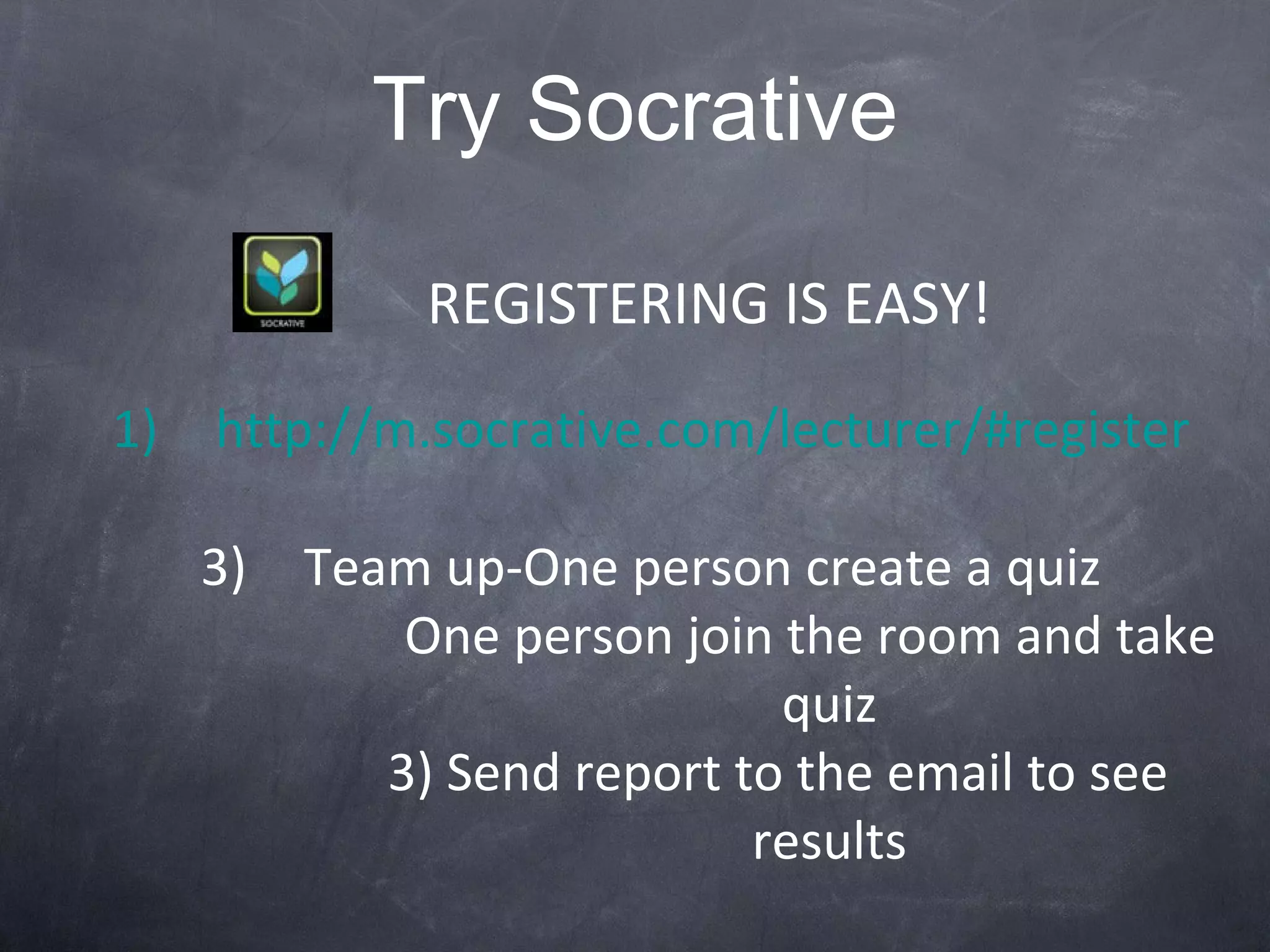 Try Socrative

SOCRATIVE

REGISTERING IS EASY!

1) http://m.socrative.com/lecturer/#register

3) Team up-One person create a quiz
One person join the room and take quiz
3) Send report to the email to see results